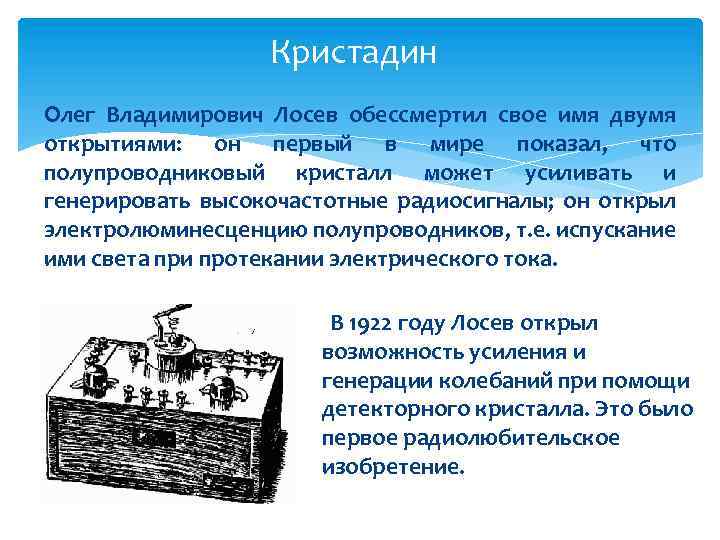 Кристадин

Олег Владимирович Лосев обессмертил свое имя двумя открытиями: он первый в мире показал, что полупроводниковый кристалл может усиливать и генерировать высокочастотные радиосигналы; он открыл электролюминесценцию полупроводников, т.е. испускание ими света при протекании электрического тока.

В 1922 году Лосев открыл возможность усиления и генерации колебаний при помощи детекторного кристалла. Это было первое радиолюбительское изобретение.